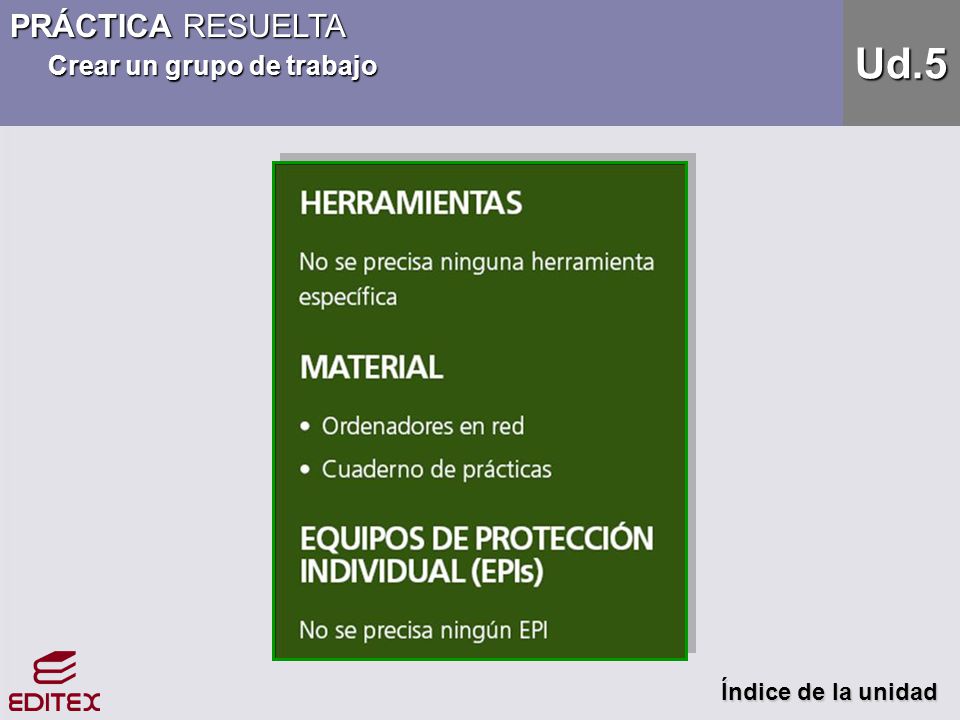 PRÁCTICA RESUELTA
Crear un grupo de trabajo

Ud.5

HERRAMIENTAS

No se precisa ninguna herramienta específica

MATERIAL

• Ordenadores en red
• Cuaderno de prácticas

EQUIPOS DE PROTECCIÓN INDIVIDUAL (EPIs)

No se precisa ningún EPI

EDITEX

Índice de la unidad